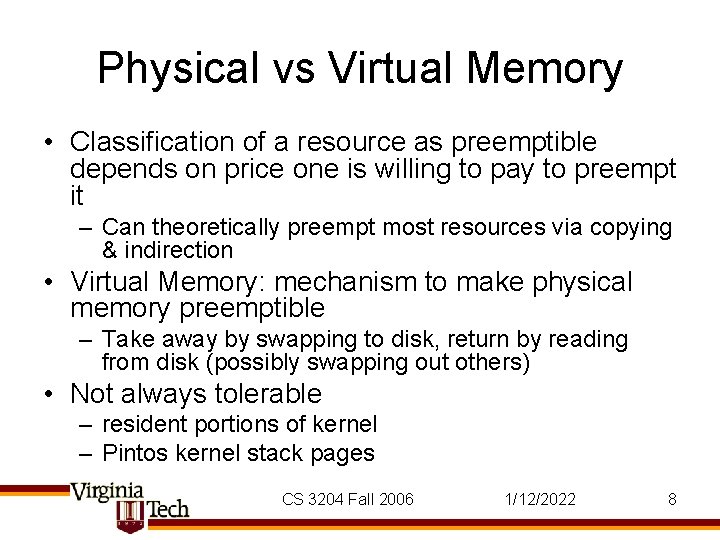 Physical vs Virtual Memory

• Classification of a resource as preemptible depends on price one is willing to pay to preempt it
– Can theoretically preempt most resources via copying & indirection
• Virtual Memory: mechanism to make physical memory preemptible
– Take away by swapping to disk, return by reading from disk (possibly swapping out others)
• Not always tolerable
– resident portions of kernel
– Pintos kernel stack pages

Virginia Tech

CS 3204 Fall 2006

1/12/2022

8